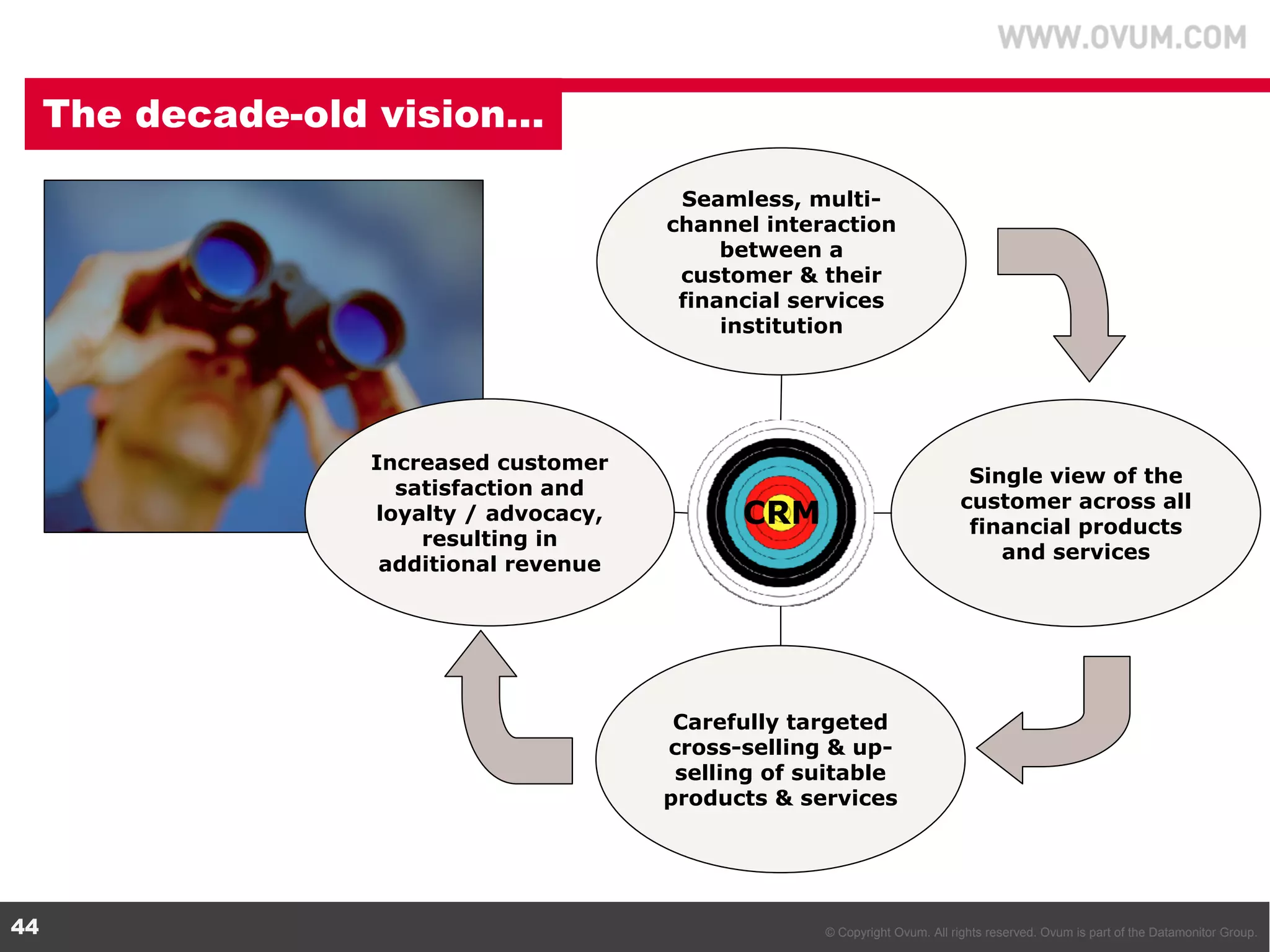 WWW.OVUM.COM

The decade-old vision...

Seamless, multi-channel interaction between a customer & their financial services institution

Increased customer satisfaction and loyalty / advocacy, resulting in additional revenue

CRM

Single view of the customer across all financial products and services

Carefully targeted cross-selling & up-selling of suitable products & services

44

© Copyright Ovum. All rights reserved. Ovum is part of the Datamonitor Group.